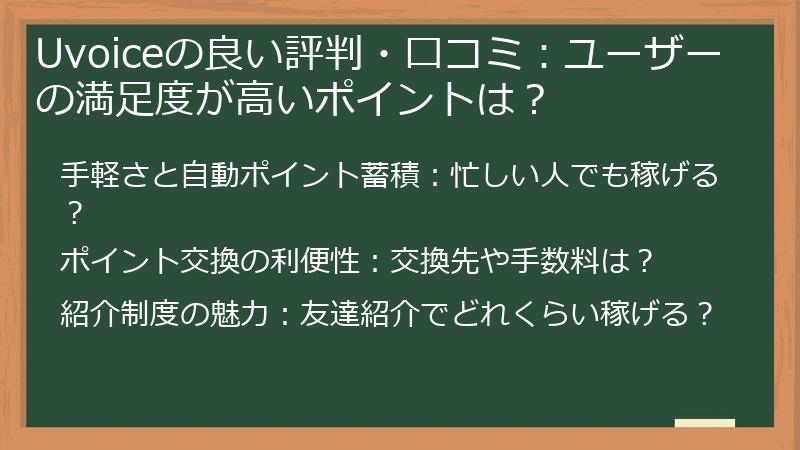 Uvoiceの良い評判・口コミ：ユーザーの満足度が高いポイントは？

手軽さと自動ポイント蓄積：忙しい人でも稼げる？

ポイント交換の利便性：交換先や手数料は？

紹介制度の魅力：友達紹介でどれくらい稼げる？